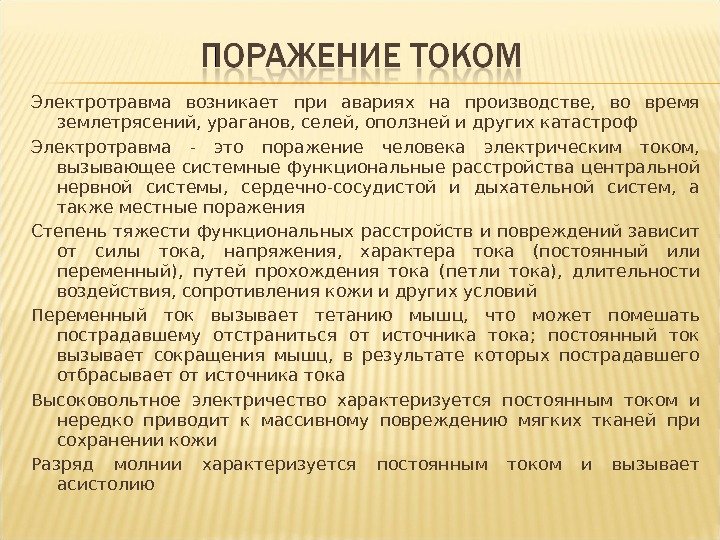 ПОРАЖЕНИЕ ТОКОМ

Электротравма возникает при авариях на производстве, во время землетрясений, ураганов, селей, оползней и других катастроф

Электротравма - это поражение человека электрическим током, вызывающее системные функциональные расстройства центральной нервной системы, сердечно-сосудистой и дыхательной систем, а также местные поражения

Степень тяжести функциональных расстройств и повреждений зависит от силы тока, напряжения, характера тока (постоянный или переменный), путей прохождения тока (петли тока), длительности воздействия, сопротивления кожи и других условий

Переменный ток вызывает тетанию мышц, что может помешать пострадавшему отстраниться от источника тока; постоянный ток вызывает сокращения мышц, в результате которых пострадавшего отбрасывает от источника тока

Высоковольтное электричество характеризуется постоянным током и нередко приводит к массивному повреждению мягких тканей при сохранении кожи

Разряд молнии характеризуется постоянным током и вызывает асистолию